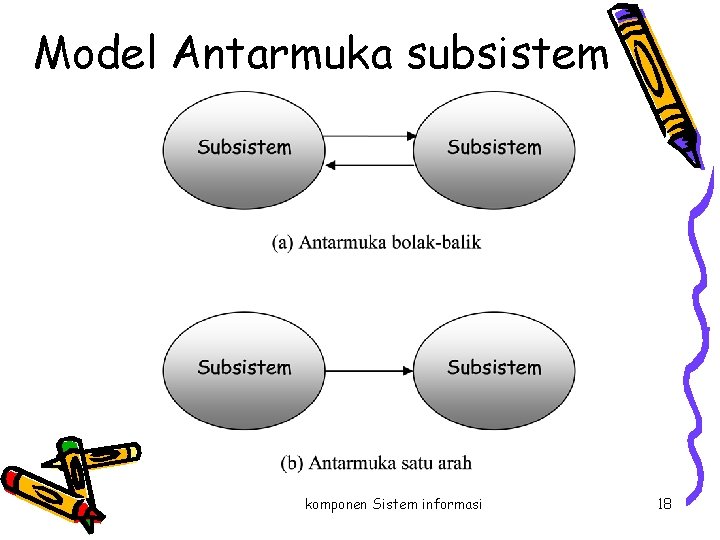 Model Antarmuka subsistem

Subsistem

Subsistem

(a) Antarmuka bolak-balik

Subsistem

Subsistem

(b) Antarmuka satu arah

komponen Sistem informasi

18